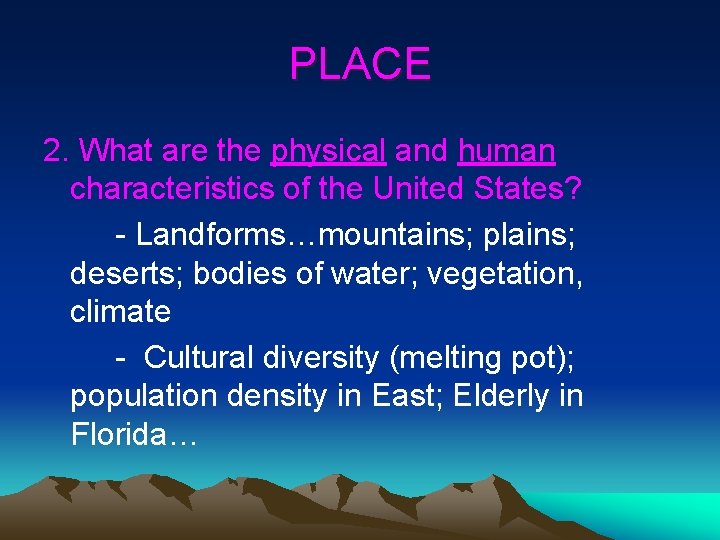 PLACE

2. What are the physical and human characteristics of the United States?

- Landforms…mountains; plains; deserts; bodies of water; vegetation, climate

- Cultural diversity (melting pot); population density in East; Elderly in Florida…